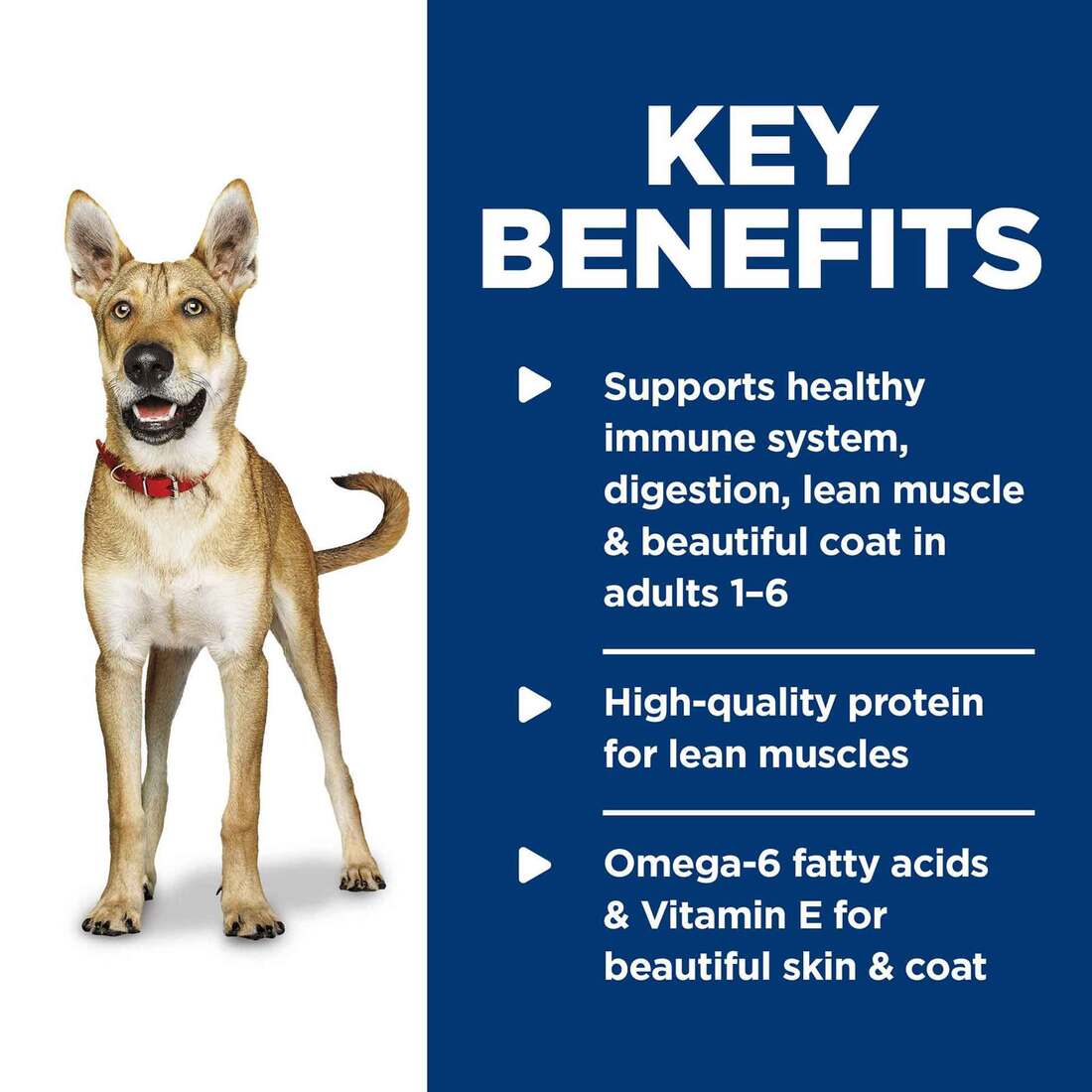 KEY BENEFITS

Supports healthy immune system, digestion, lean muscle & beautiful coat in adults 1–6

High-quality protein for lean muscles

Omega-6 fatty acids & Vitamin E for beautiful skin & coat